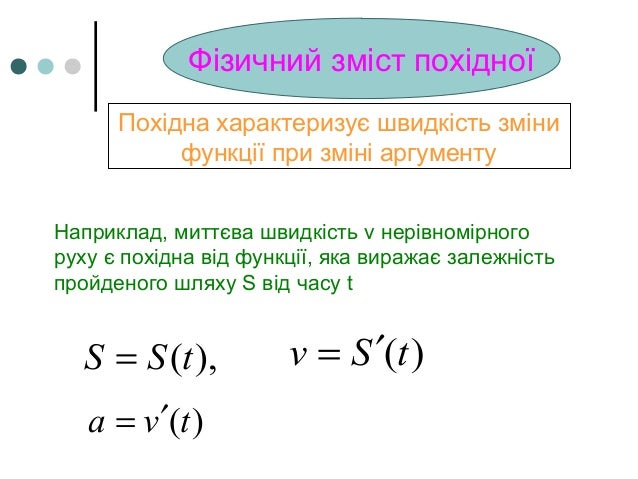 Фізичний зміст похідної

Похідна характеризує швидкість зміни функції при зміні аргументу

Наприклад, миттєва швидкість v нерівномірного руху є похідна від функції, яка виражає залежність пройденого шляху S від часу t

$S = S(t),$ $v = S'(t)$

$a = v'(t)$